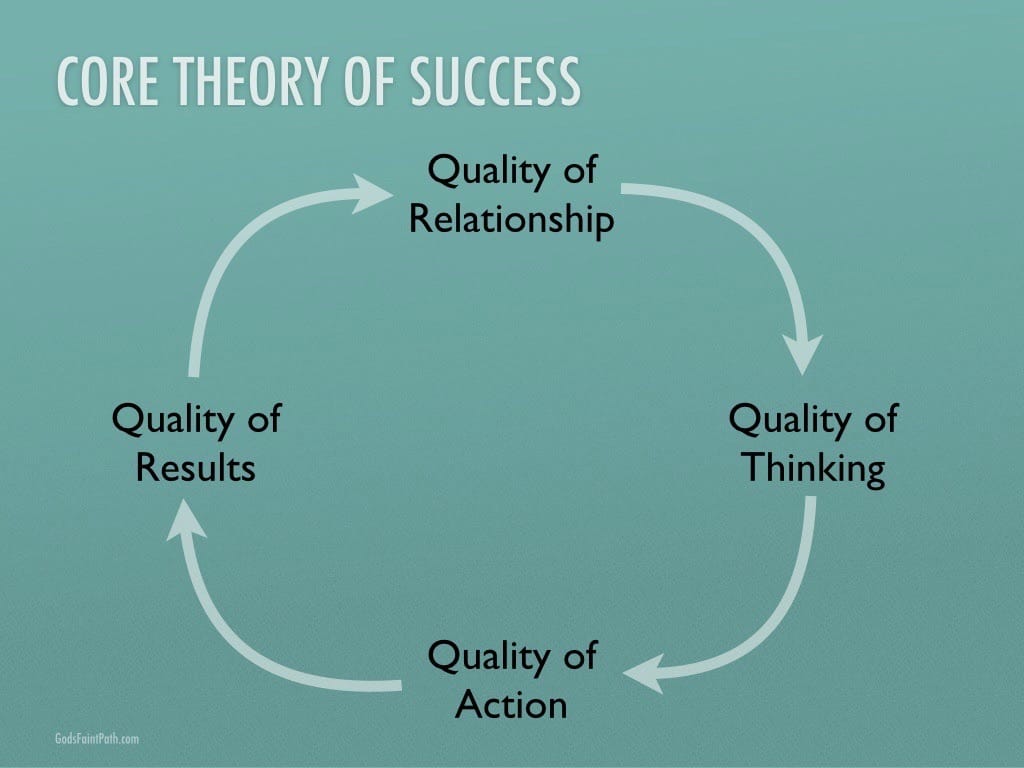 CORE THEORY OF SUCCESS

Quality of Relationship

Quality of Thinking

Quality of Action

Quality of Results

GodsFaintPath.com